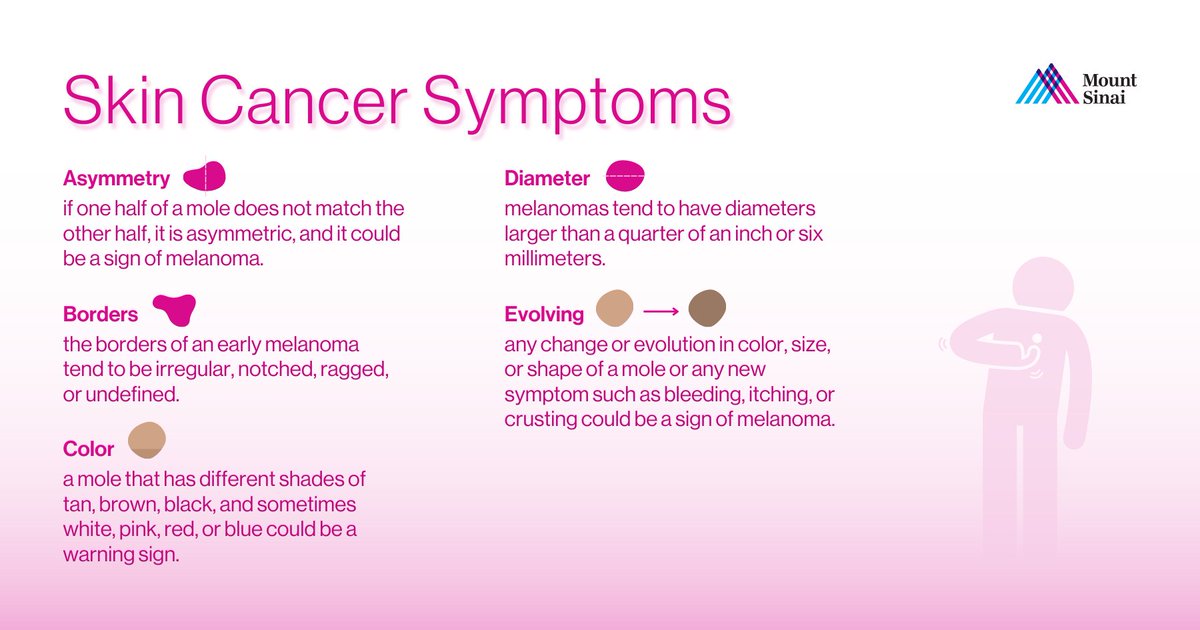 Skin Cancer Symptoms

Mount Sinai

Asymmetry
if one half of a mole does not match the other half, it is asymmetric, and it could be a sign of melanoma.

Borders
the borders of an early melanoma tend to be irregular, notched, ragged, or undefined.

Color
a mole that has different shades of tan, brown, black, and sometimes white, pink, red, or blue could be a warning sign.

Diameter
melanomas tend to have diameters larger than a quarter of an inch or six millimeters.

Evolving
any change or evolution in color, size, or shape of a mole or any new symptom such as bleeding, itching, or crusting could be a sign of melanoma.